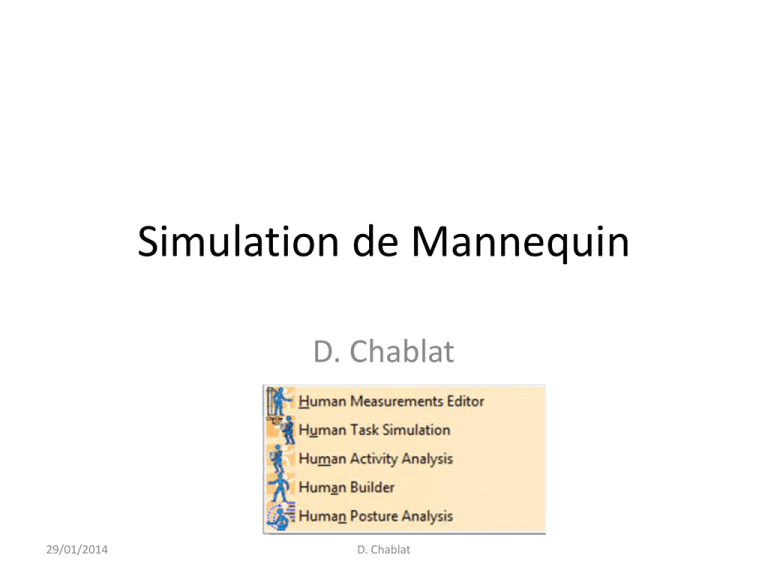 Simulation de Mannequin

D. Chablat

Human Measurements Editor
Human Task Simulation
Human Activity Analysis
Human Builder
Human Posture Analysis

29/01/2014

D. Chablat